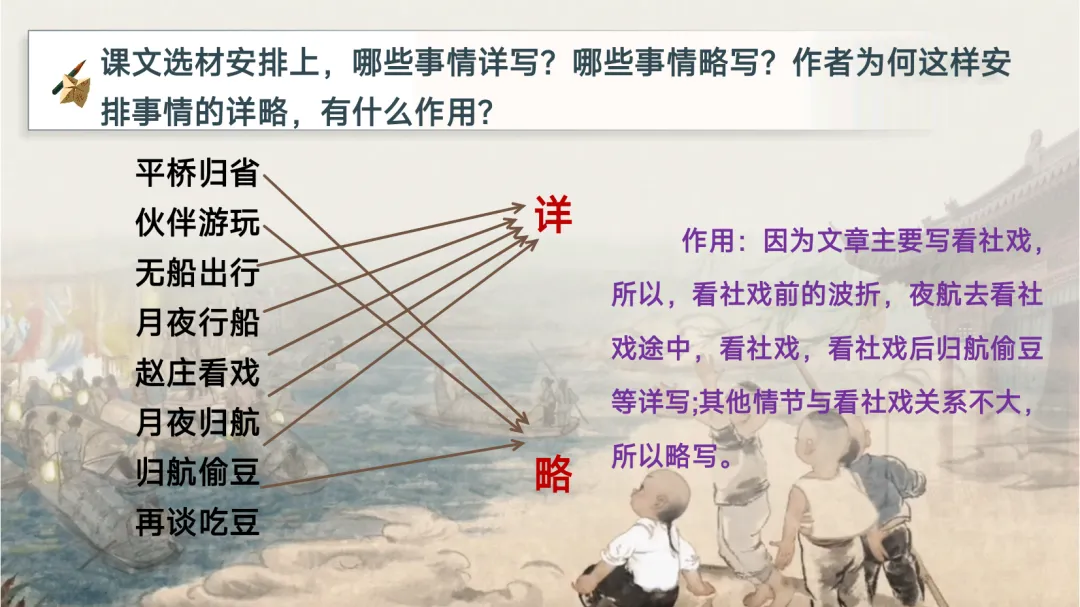 课文选材安排上，哪些事情详写？哪些事情略写？作者为何这样安排事情的详略，有什么作用？

平桥归省
伙伴游玩
无船出行
月夜行船
赵庄看戏
月夜归航
归航偷豆
再谈吃豆

详

略

作用：因为文章主要写看社戏，所以，看社戏前的波折，夜航去看社戏途中，看社戏，看社戏后归航偷豆等详写;其他情节与看社戏关系不大，所以略写。